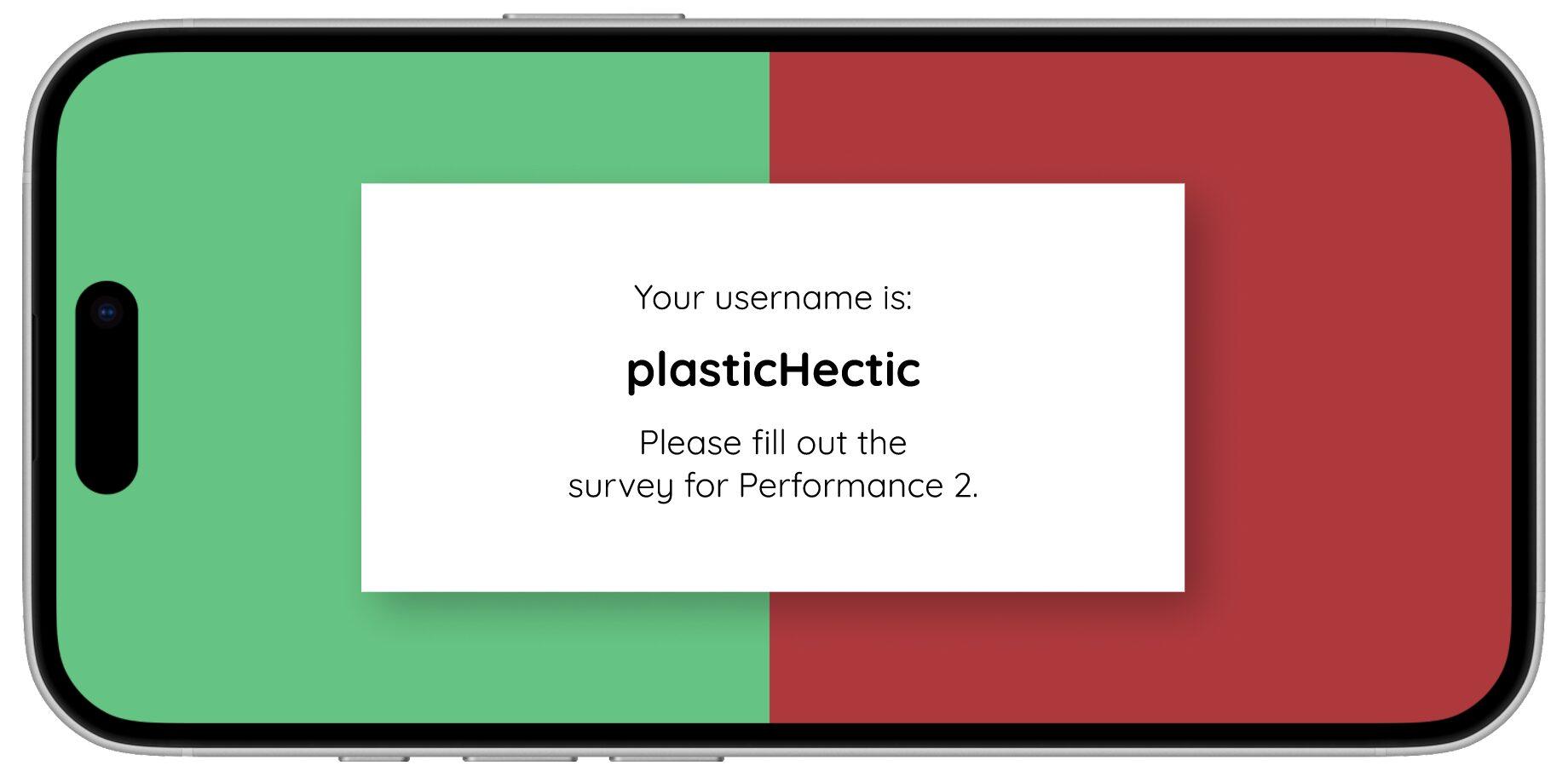 Your username is:

plasticHectic

Please fill out the survey for Performance 2.